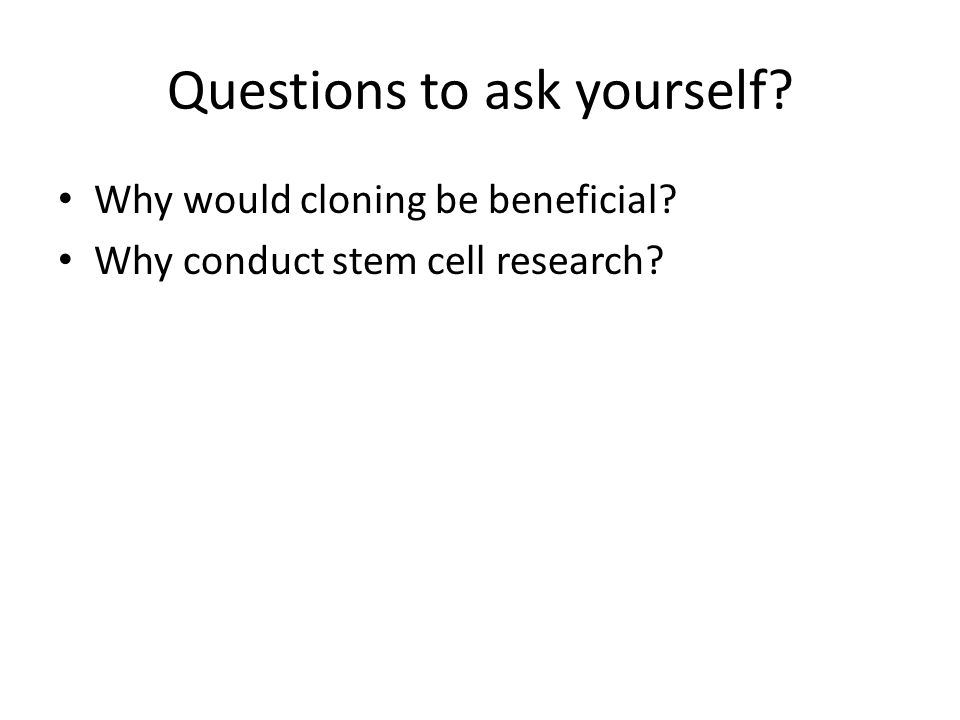 Questions to ask yourself?

• Why would cloning be beneficial?
• Why conduct stem cell research?